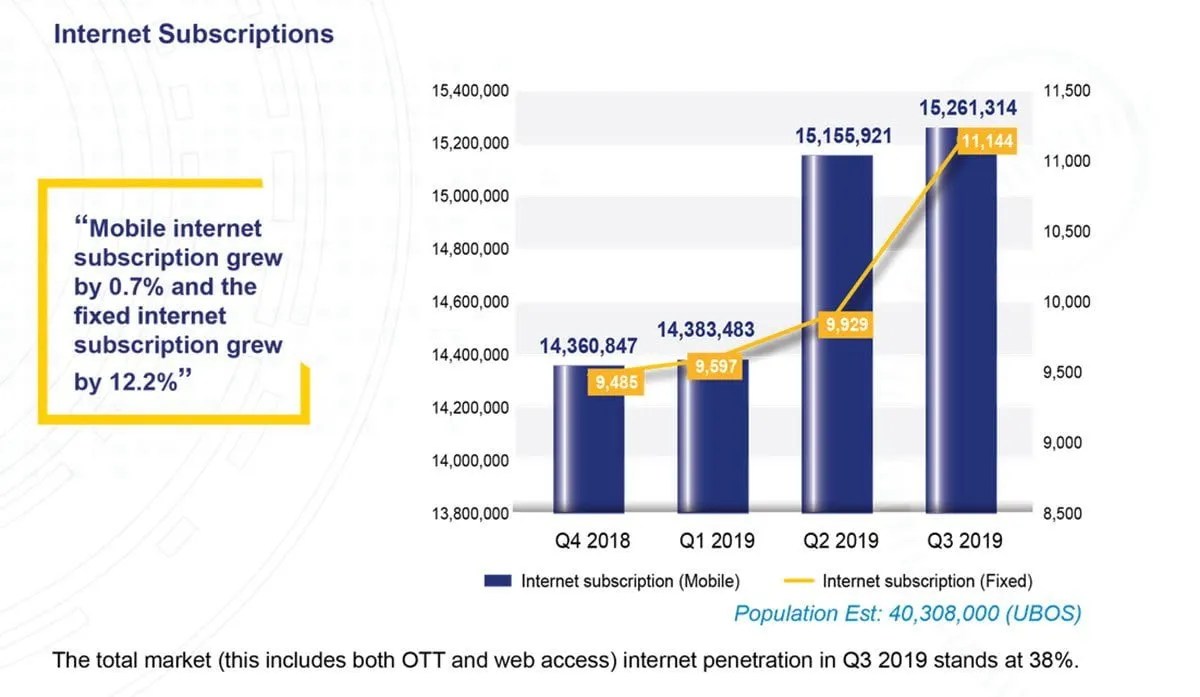 Internet Subscriptions

"Mobile internet subscription grew by 0.7% and the fixed internet subscription grew by 12.2%"

15,400,000
15,200,000
15,000,000
14,800,000
14,600,000
14,400,000
14,200,000
14,000,000
13,800,000

11,500
11,000
10,500
10,000
9,500
9,000
8,500

14,360,847
9,485
14,383,483
9,597
15,155,921
9,929
15,261,314
11,144

Q4 2018
Q1 2019
Q2 2019
Q3 2019

Internet subscription (Mobile)
Internet subscription (Fixed)

Population Est: 40,308,000 (UBOS)

The total market (this includes both OTT and web access) internet penetration in Q3 2019 stands at 38%.